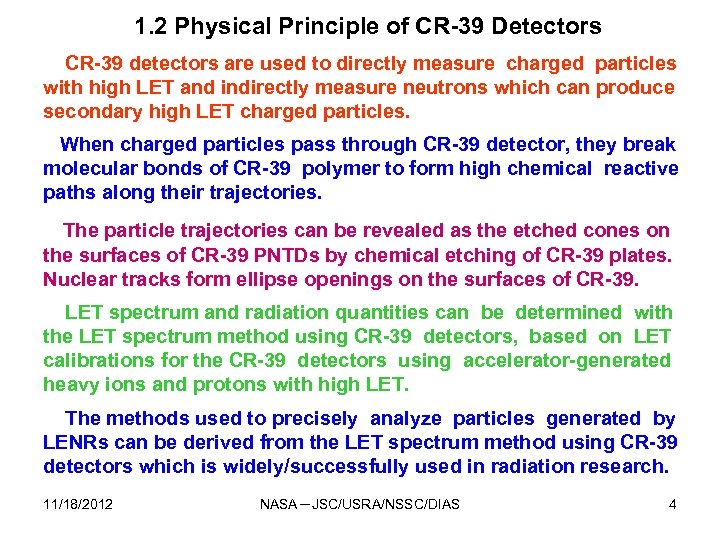 1.2 Physical Principle of CR-39 Detectors

CR-39 detectors are used to directly measure charged particles with high LET and indirectly measure neutrons which can produce secondary high LET charged particles.

When charged particles pass through CR-39 detector, they break molecular bonds of CR-39 polymer to form high chemical reactive paths along their trajectories.

The particle trajectories can be revealed as the etched cones on the surfaces of CR-39 PNTDs by chemical etching of CR-39 plates. Nuclear tracks form ellipse openings on the surfaces of CR-39.

LET spectrum and radiation quantities can be determined with the LET spectrum method using CR-39 detectors, based on LET calibrations for the CR-39 detectors using accelerator-generated heavy ions and protons with high LET.

The methods used to precisely analyze particles generated by LENRs can be derived from the LET spectrum method using CR-39 detectors which is widely/successfully used in radiation research.

11/18/2012 NASA – JSC/USRA/NSSC/DIAS 4